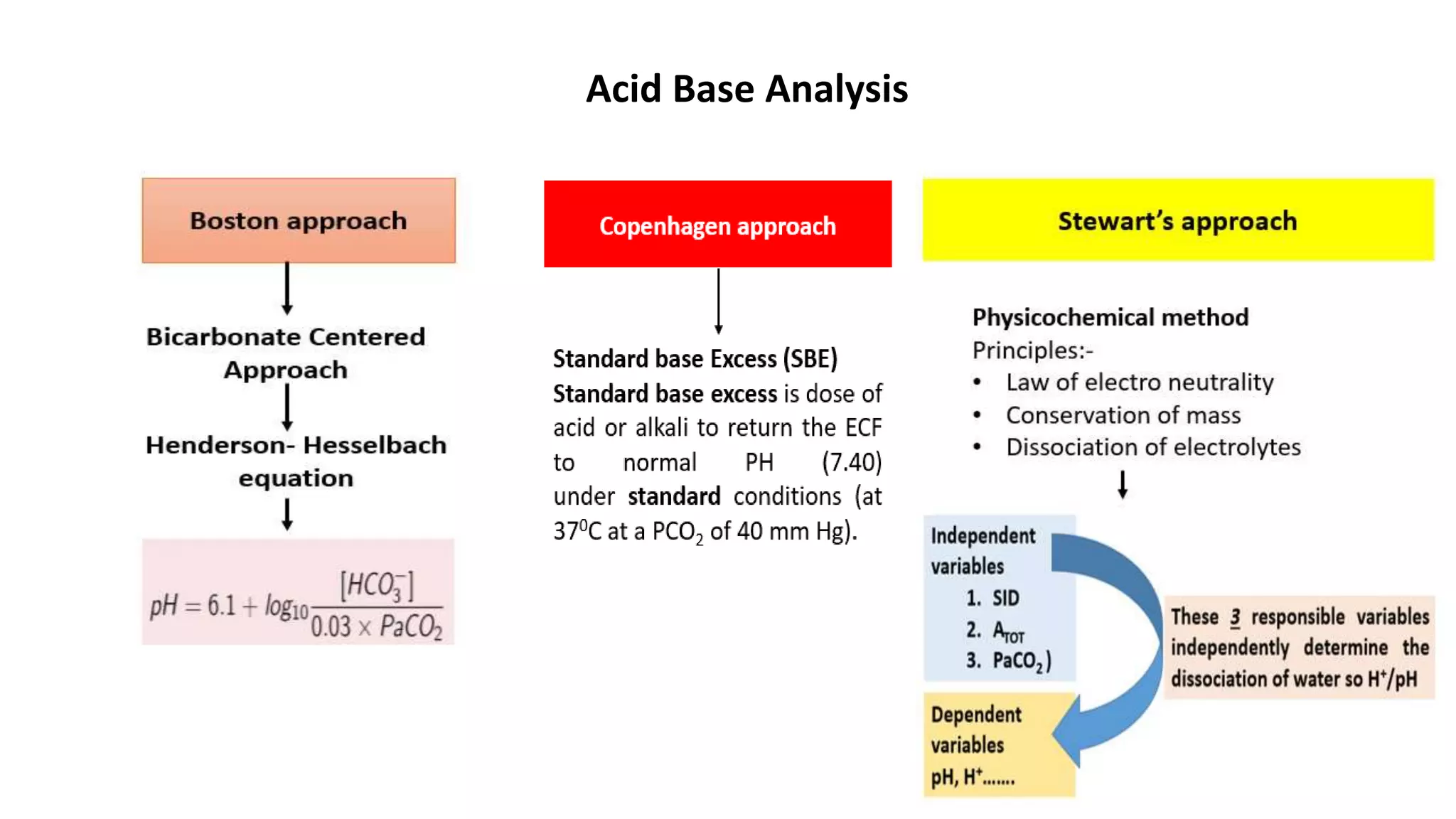 Acid Base Analysis

Boston approach

Bicarbonate Centered Approach

Henderson- Hesselbach equation

$pH = 6.1 + log_{10}\frac{[HCO_3^-]}{0.03 \times PaCO_2}$

Copenhagen approach

Standard base Excess (SBE)
Standard base excess is dose of acid or alkali to return the ECF to normal PH (7.40) under standard conditions (at $37^0$C at a $PCO_2$ of 40 mm Hg).

Stewart's approach

Physicochemical method
Principles:-
• Law of electro neutrality
• Conservation of mass
• Dissociation of electrolytes

Independent variables
1. SID
2. $A_{TOT}$
3. $PaCO_2$)

These 3 responsible variables independently determine the dissociation of water so $H^+$/pH

Dependent variables
pH, $H^+$.......